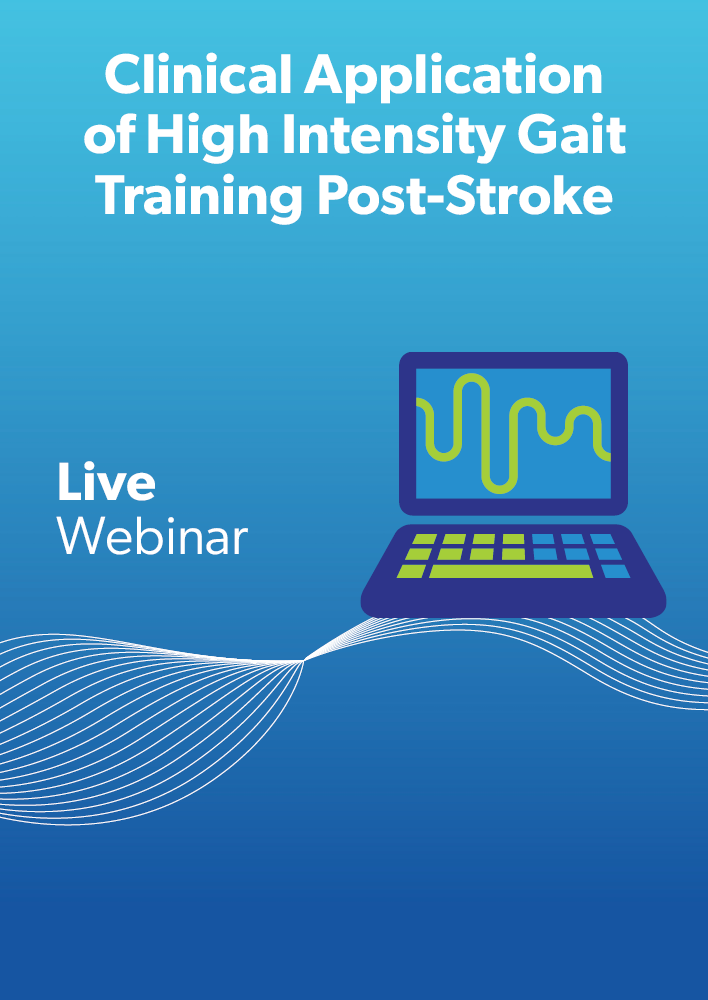 Clinical Application of High Intensity Gait Training Post-Stroke

Live
Webinar